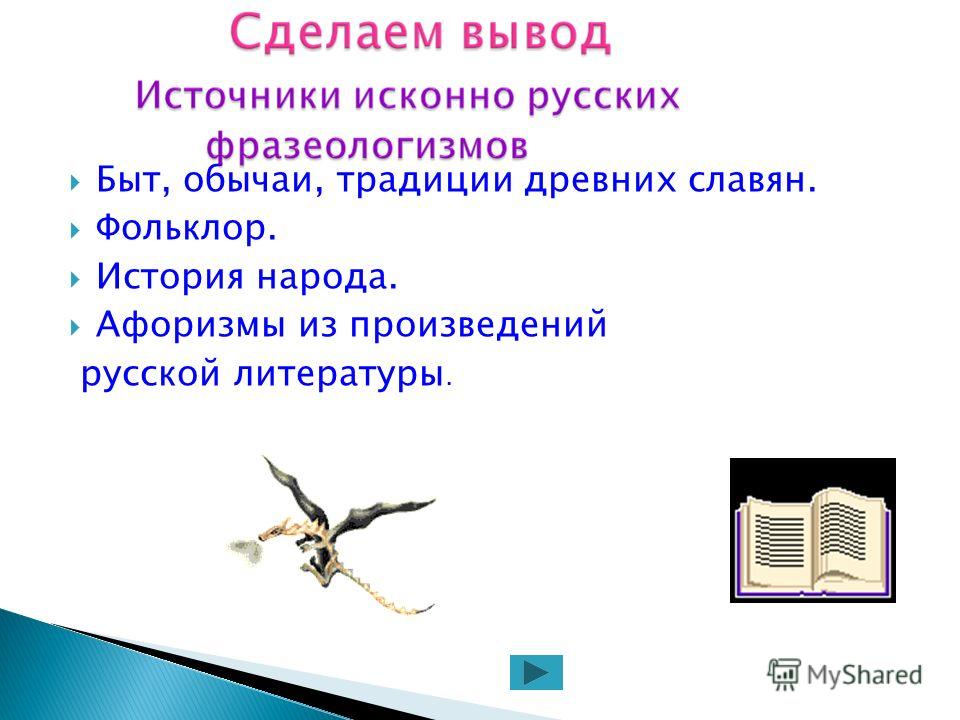 Сделаем вывод

Источники исконно русских фразеологизмов

Быт, обычаи, традиции древних славян.

Фольклор.

История народа.

Афоризмы из произведений русской литературы.

MyShared